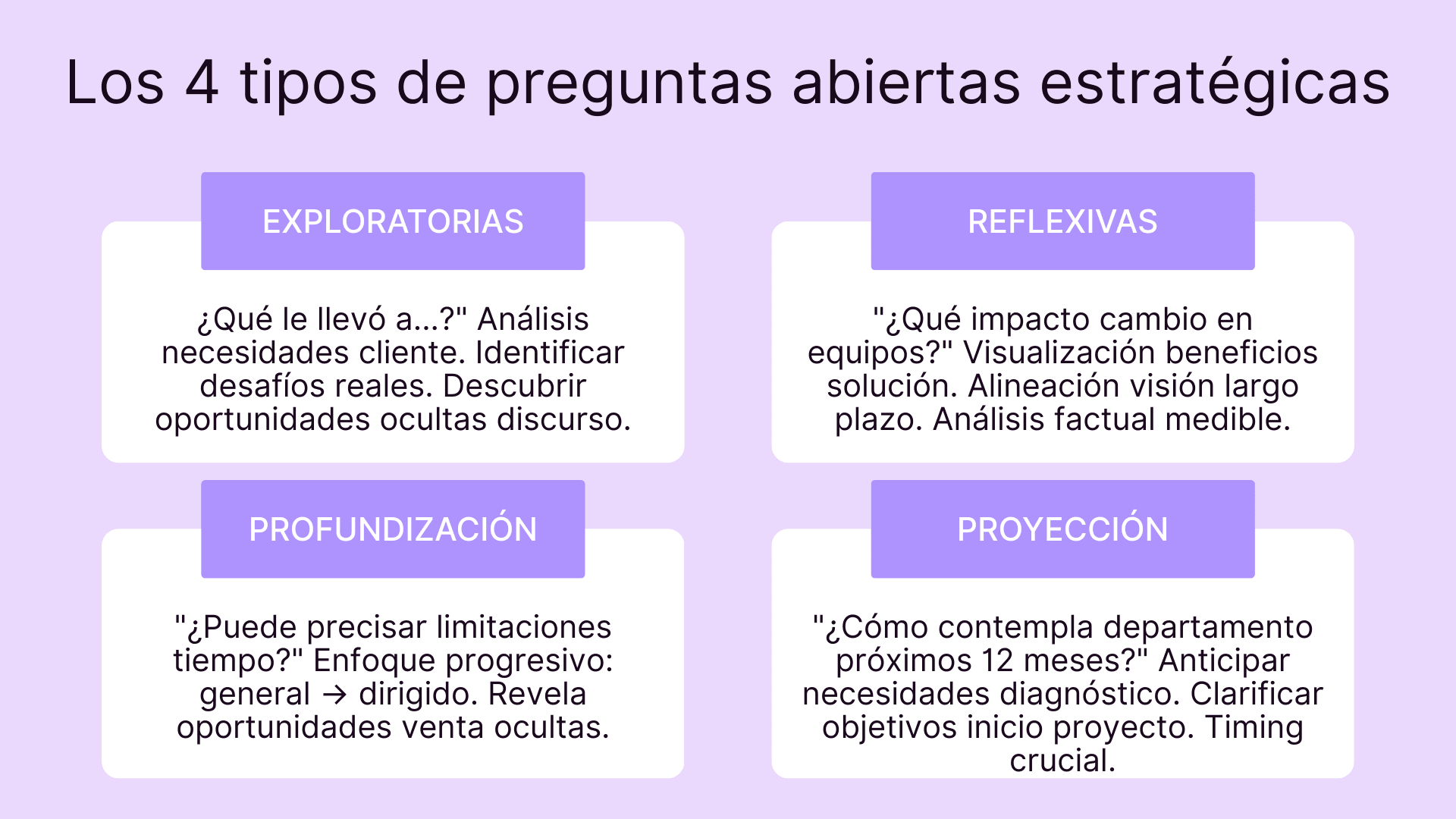 Los 4 tipos de preguntas abiertas estratégicas

EXPLORATORIAS

¿Qué le llevó a...?" Análisis necesidades cliente. Identificar desafíos reales. Descubrir oportunidades ocultas discurso.

REFLEXIVAS

"¿Qué impacto cambio en equipos?" Visualización beneficios solución. Alineación visión largo plazo. Análisis factual medible.

PROFUNDIZACIÓN

"¿Puede precisar limitaciones tiempo?" Enfoque progresivo: general → dirigido. Revela oportunidades venta ocultas.

PROYECCIÓN

"¿Cómo contempla departamento próximos 12 meses?" Anticipar necesidades diagnóstico. Clarificar objetivos inicio proyecto. Timing crucial.